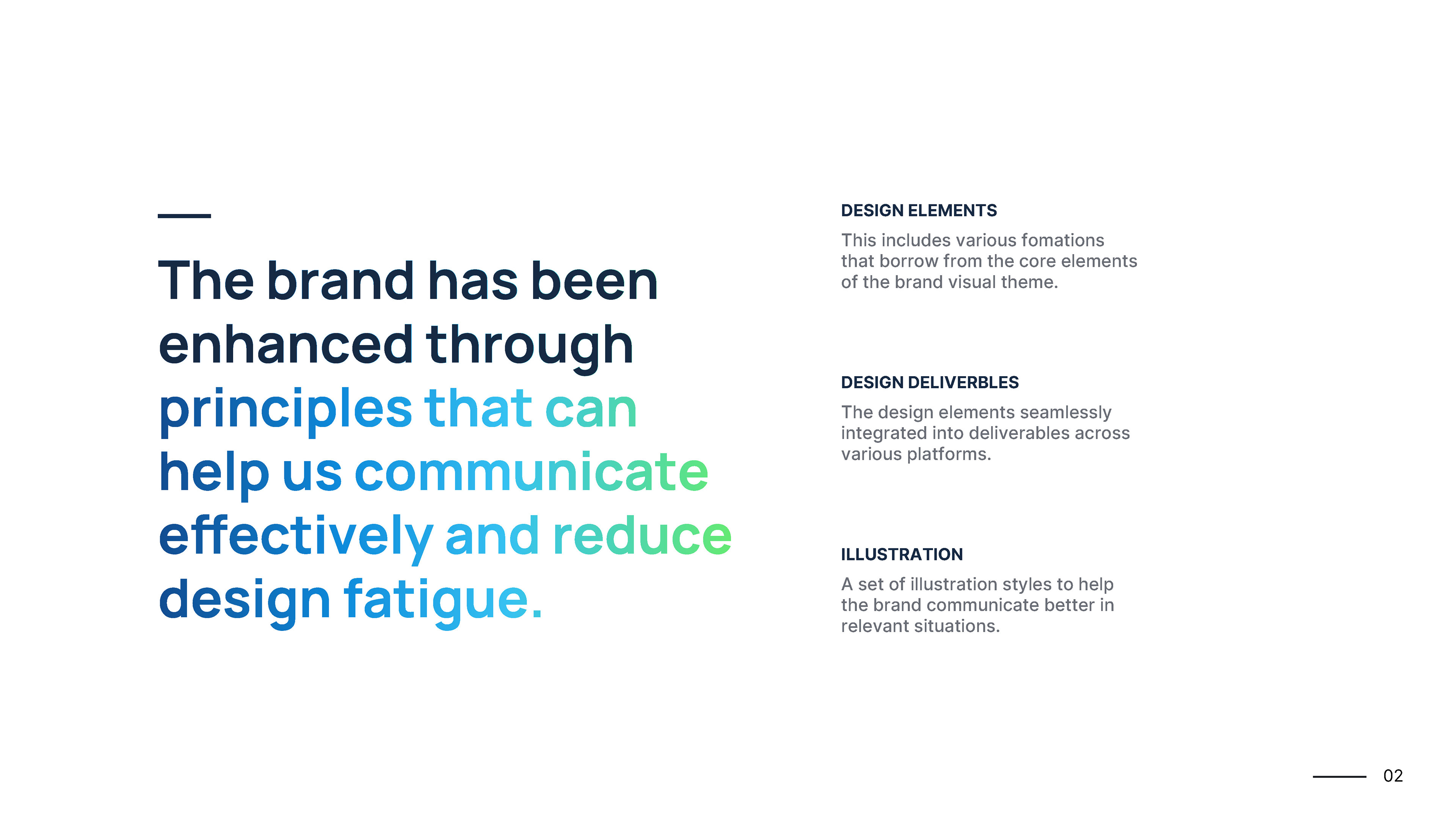 The brand has been enhanced through principles that can help us communicate effectively and reduce design fatigue.

DESIGN ELEMENTS

This includes various fomations that borrow from the core elements of the brand visual theme.

DESIGN DELIVERBLES

The design elements seamlessly integrated into deliverables across various platforms.

ILLUSTRATION

A set of illustration styles to help the brand communicate better in relevant situations.

02